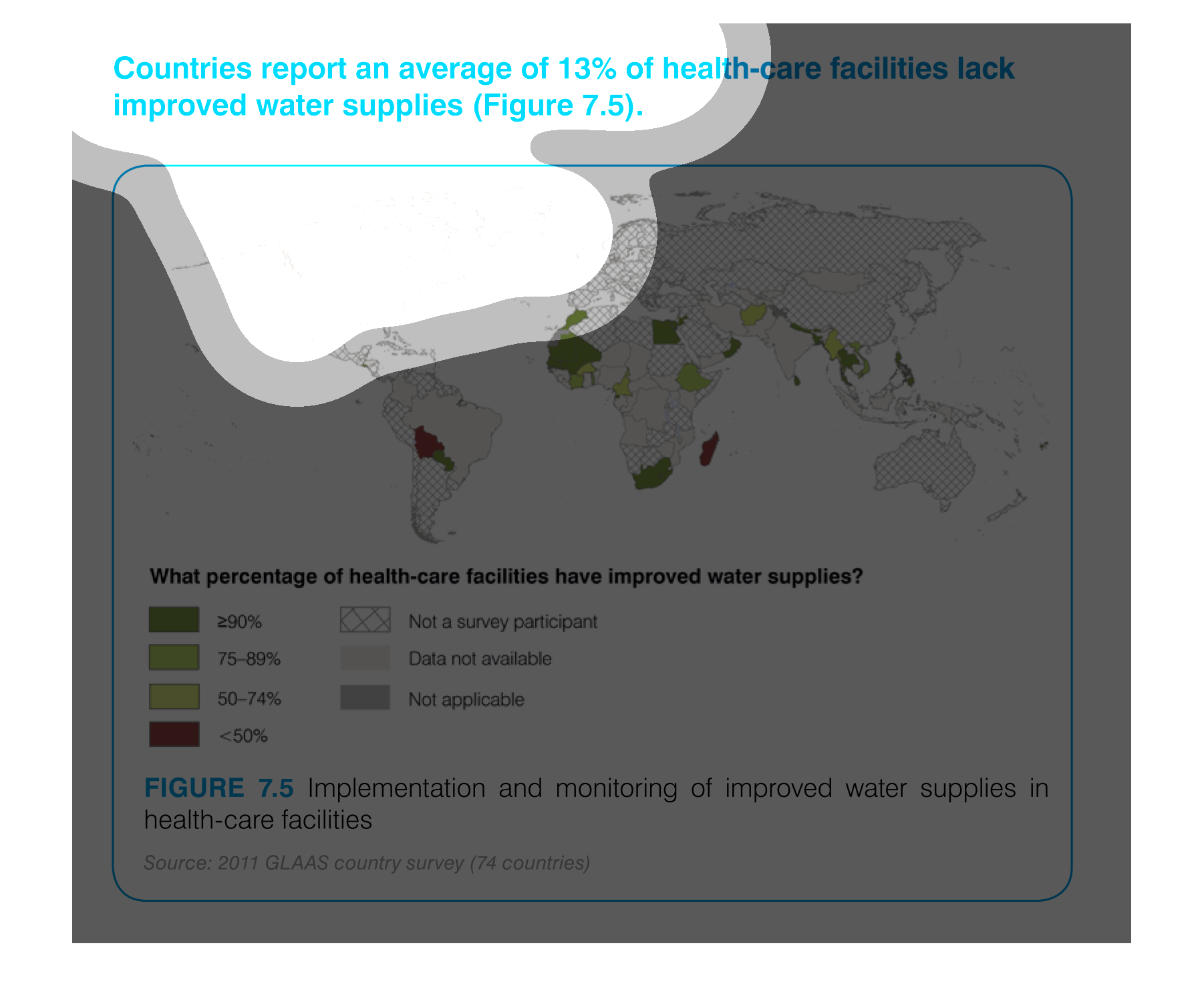 Countries report an average of 13% of health-care facilities lack improved water supplies (Figure 7.5).

What percentage of health-care facilities have improved water supplies?

≥90%
75–89%
50–74%
<50%
Not a survey participant
Data not available
Not applicable

FIGURE 7.5 Implementation and monitoring of improved water supplies in health-care facilities

Source: 2011 GLAAS country survey (74 countries)